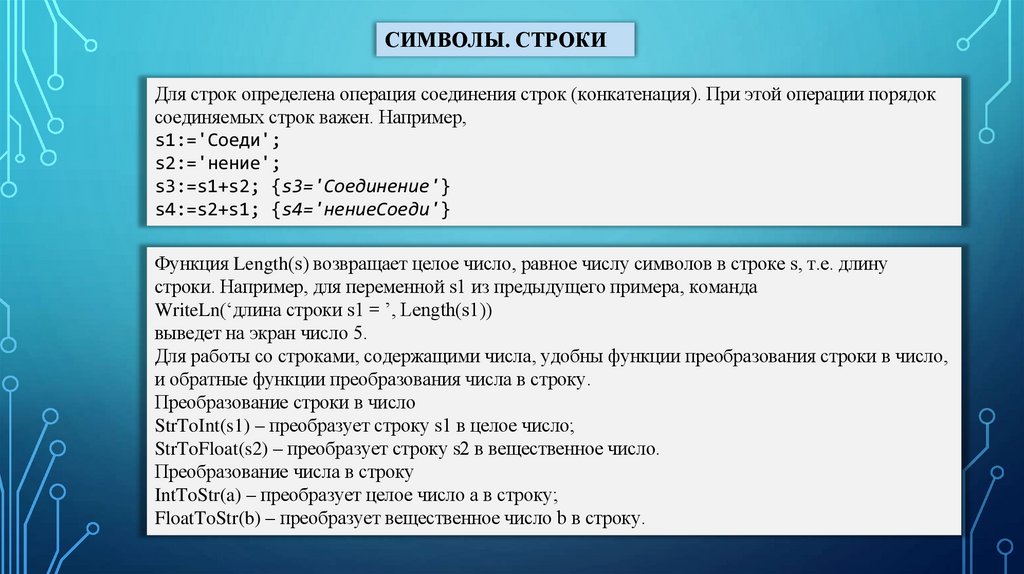 СИМВОЛЫ. СТРОКИ

Для строк определена операция соединения строк (конкатенация). При этой операции порядок соединяемых строк важен. Например,
s1:='Соеди';
s2:='нение';
s3:=s1+s2; {s3='Соединение'}
s4:=s2+s1; {s4='нениеСоеди'}

Функция Length(s) возвращает целое число, равное числу символов в строке s, т.е. длину строки. Например, для переменной s1 из предыдущего примера, команда
WriteLn(‘длина строки s1 = ’, Length(s1))
выведет на экран число 5.
Для работы со строками, содержащими числа, удобны функции преобразования строки в число, и обратные функции преобразования числа в строку.
Преобразование строки в число
StrToInt(s1) – преобразует строку s1 в целое число;
StrToFloat(s2) – преобразует строку s2 в вещественное число.
Преобразование числа в строку
IntToStr(a) – преобразует целое число a в строку;
FloatToStr(b) – преобразует вещественное число b в строку.